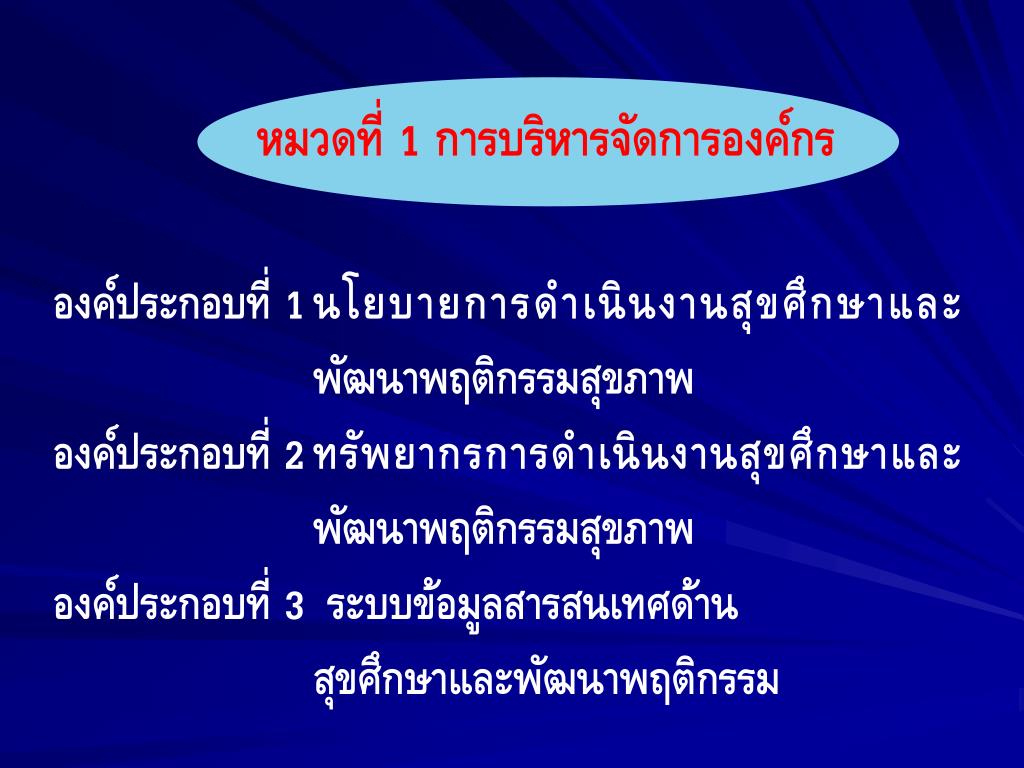 หมวดที่ 1 การบริหารจัดการองค์กร

องค์ประกอบที่ 1 นโยบายการดำเนินงานสุขศึกษาและพัฒนาพฤติกรรมสุขภาพ

องค์ประกอบที่ 2 ทรัพยากรการดำเนินงานสุขศึกษาและพัฒนาพฤติกรรมสุขภาพ

องค์ประกอบที่ 3 ระบบข้อมูลสารสนเทศด้านสุขศึกษาและพัฒนาพฤติกรรม